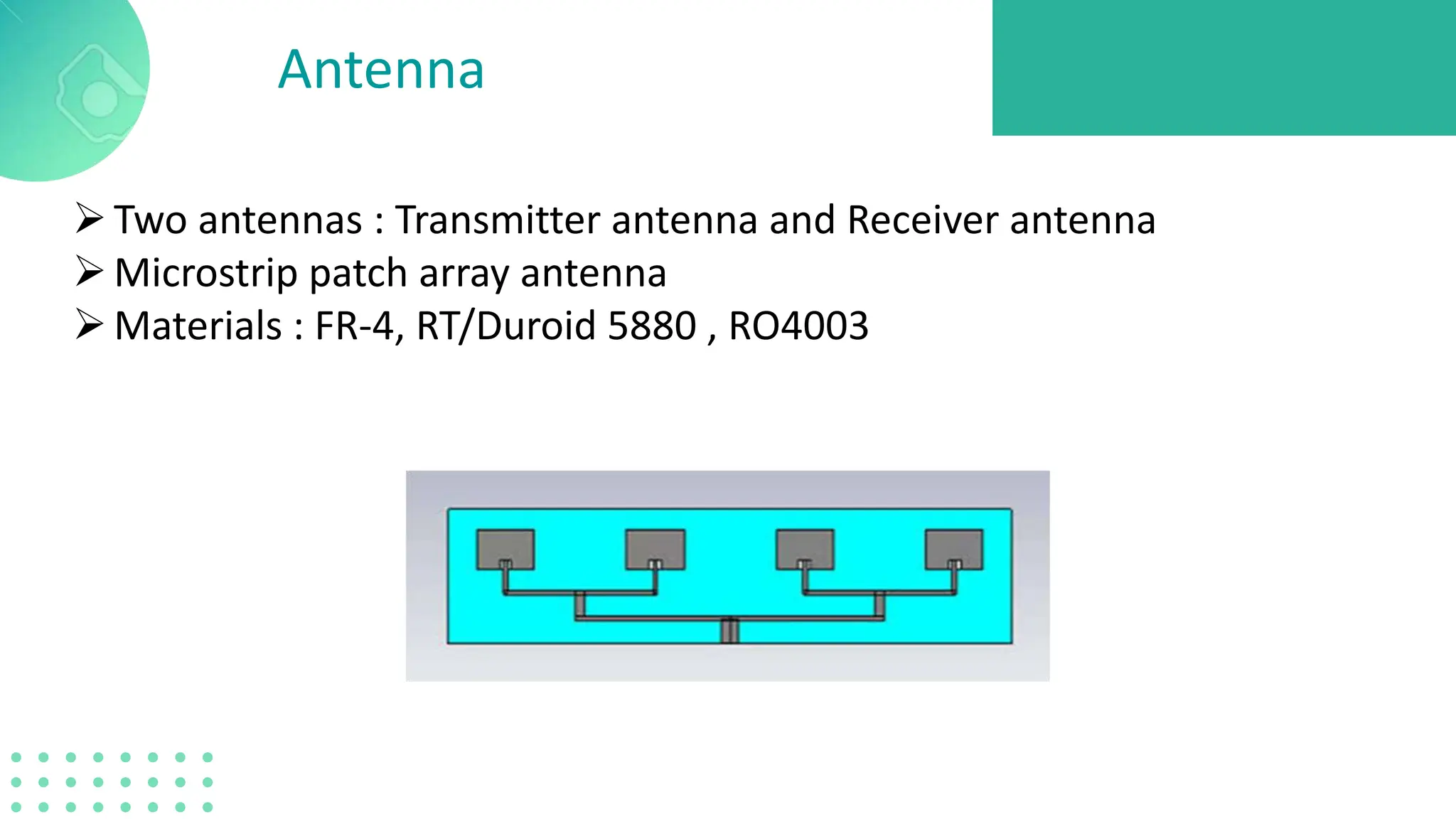 Antenna

➢ Two antennas : Transmitter antenna and Receiver antenna
➢ Microstrip patch array antenna
➢ Materials : FR-4, RT/Duroid 5880 , RO4003